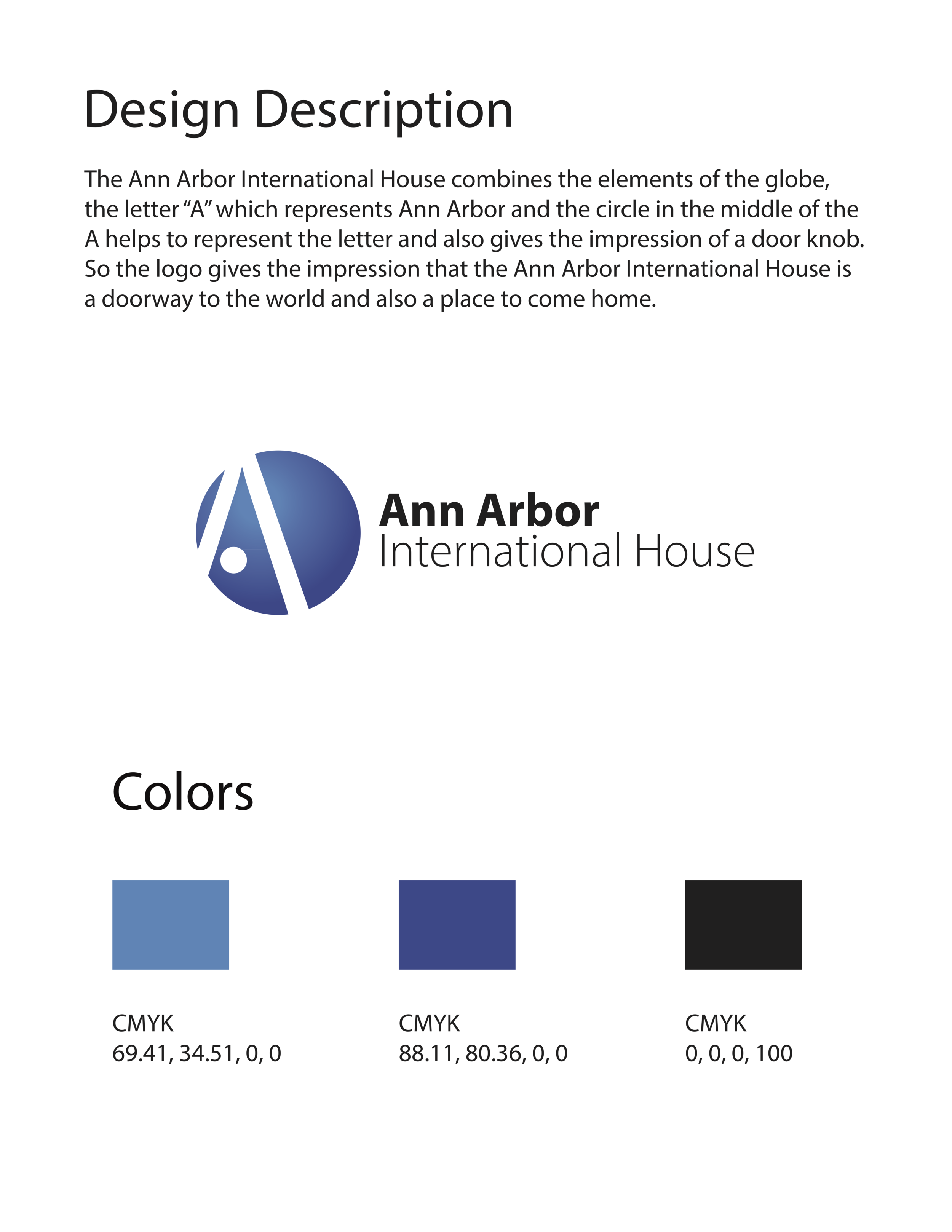 Design Description

The Ann Arbor International House combines the elements of the globe, the letter “A” which represents Ann Arbor and the circle in the middle of the A helps to represent the letter and also gives the impression of a door knob. So the logo gives the impression that the Ann Arbor International House is a doorway to the world and also a place to come home.

Ann Arbor
International House

Colors

CMYK
69.41, 34.51, 0, 0

CMYK
88.11, 80.36, 0, 0

CMYK
0, 0, 0, 100